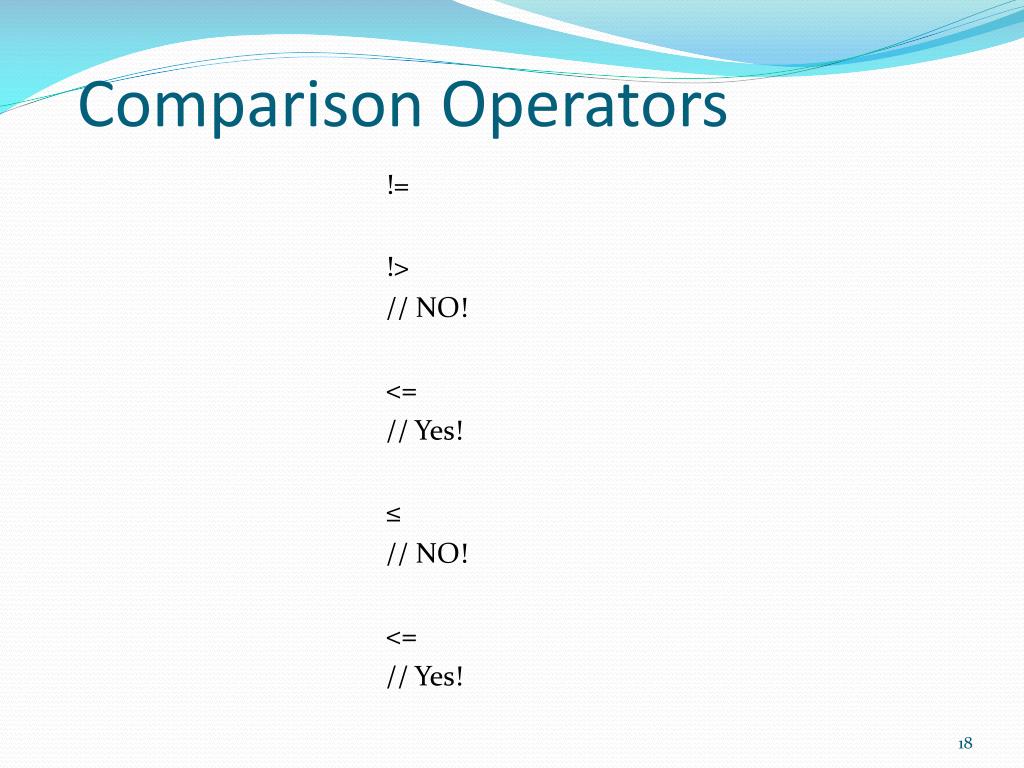 Comparison Operators

!=

!>
// NO!

<=
// Yes!

≤
// NO!

<=
// Yes!

18